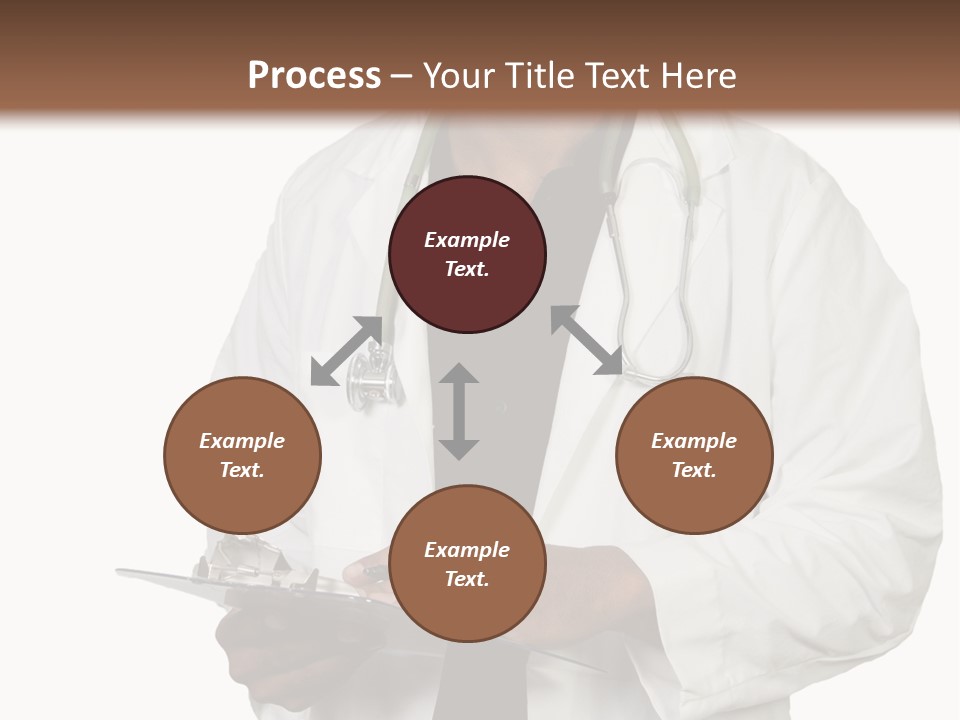 Process – Your Title Text Here

Example Text.

Example Text.

Example Text.

Example Text.